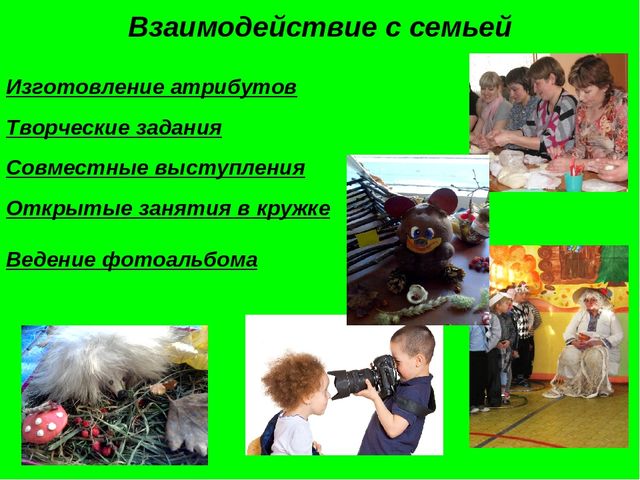 Взаимодействие с семьей

Изготовление атрибутов

Творческие задания

Совместные выступления

Открытые занятия в кружке

Ведение фотоальбома